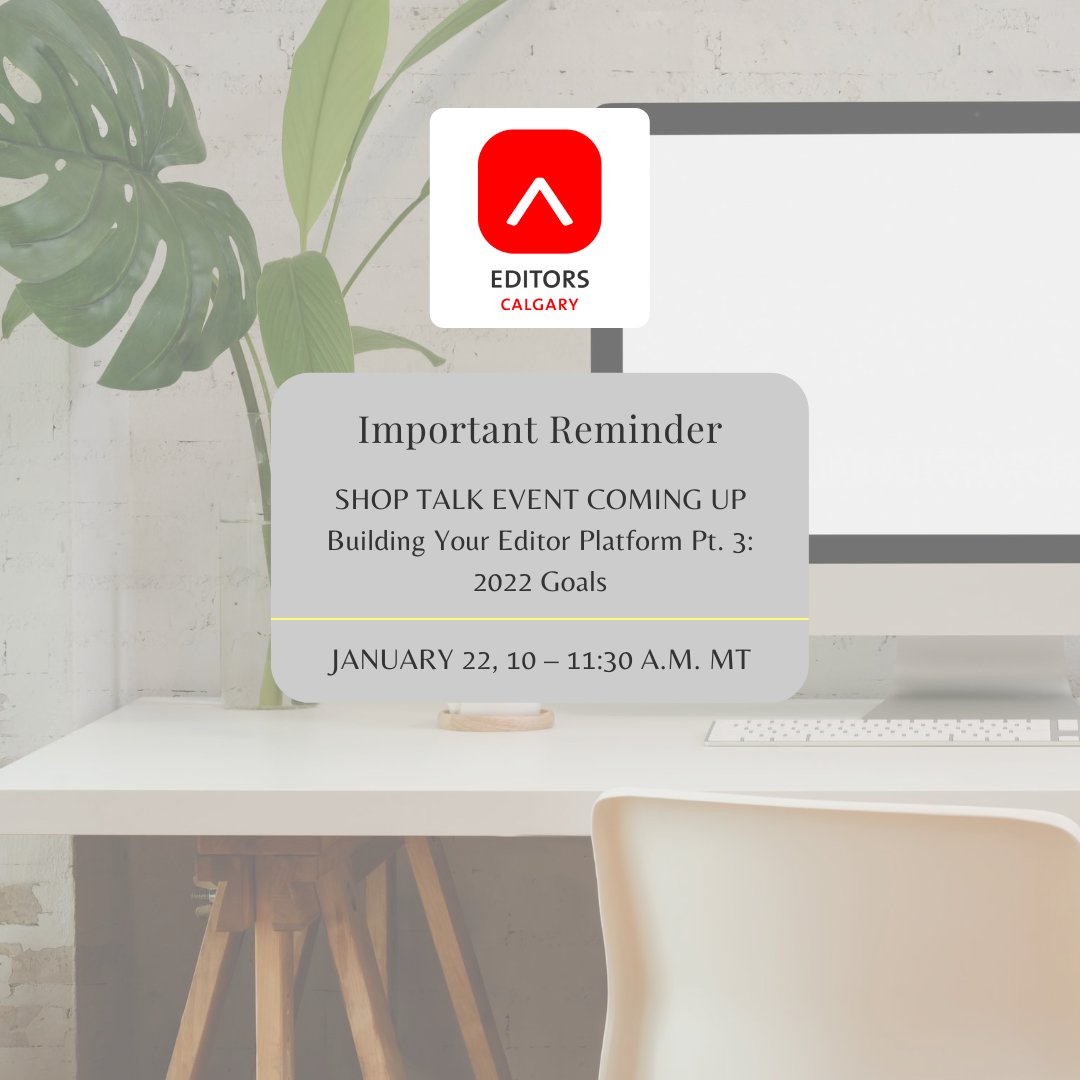 EDITORS
CALGARY

Important Reminder

SHOP TALK EVENT COMING UP
Building Your Editor Platform Pt. 3: 2022 Goals

JANUARY 22, 10 – 11:30 A.M. MT